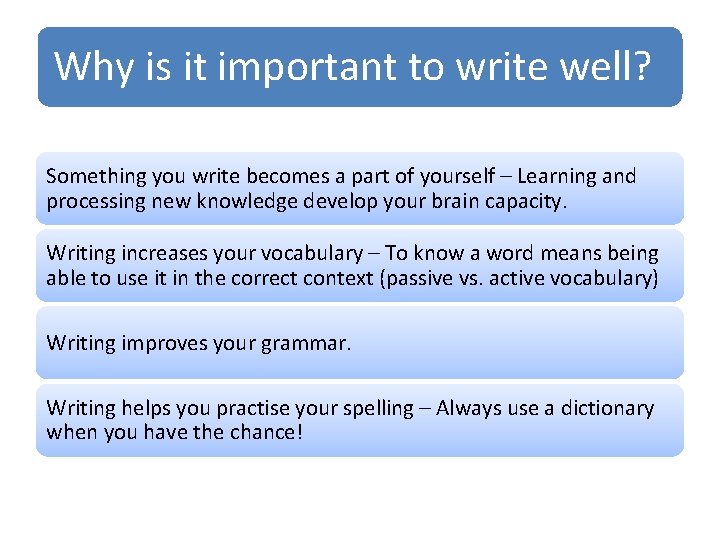 Why is it important to write well?

Something you write becomes a part of yourself – Learning and processing new knowledge develop your brain capacity.

Writing increases your vocabulary – To know a word means being able to use it in the correct context (passive vs. active vocabulary)

Writing improves your grammar.

Writing helps you practise your spelling – Always use a dictionary when you have the chance!